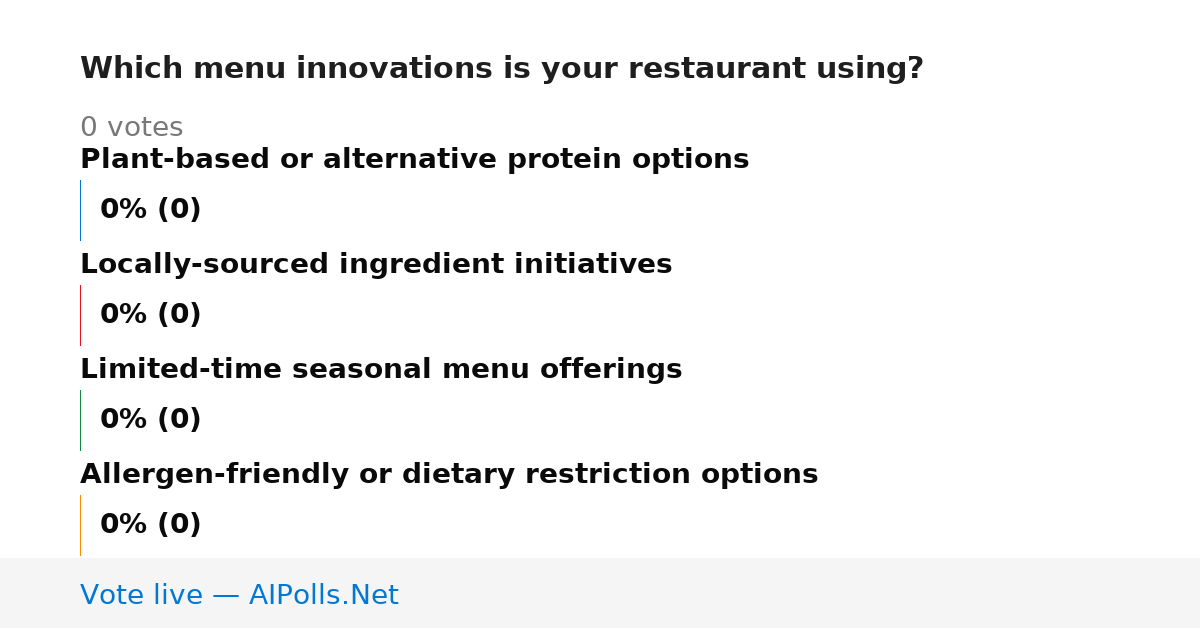 Which menu innovations is your restaurant using?

0 votes

Plant-based or alternative protein options

0% (0)

Locally-sourced ingredient initiatives

0% (0)

Limited-time seasonal menu offerings

0% (0)

Allergen-friendly or dietary restriction options

0% (0)

Vote live — AIPolls.Net